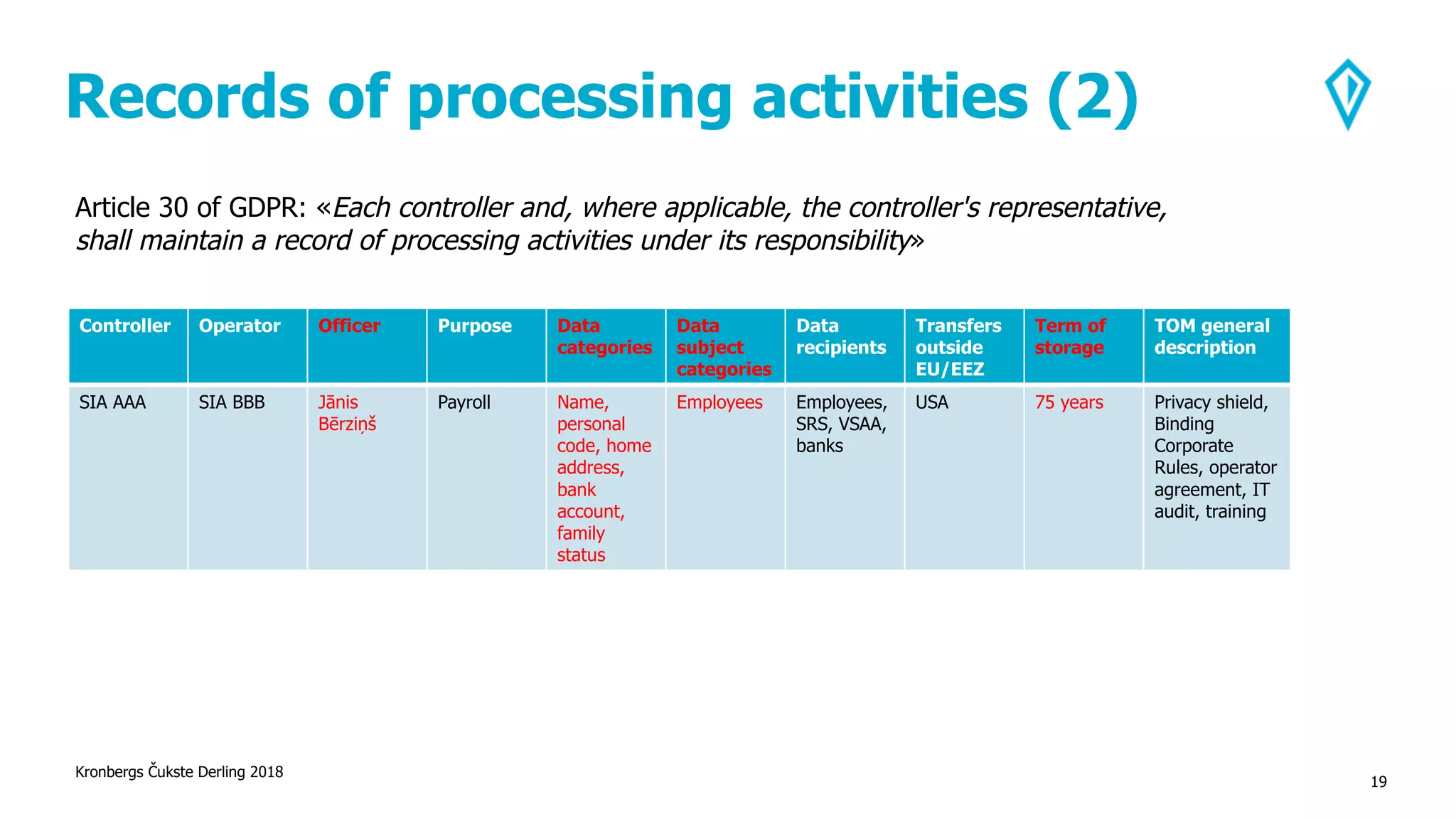 Records of processing activities (2)

Article 30 of GDPR: «Each controller and, where applicable, the controller's representative, shall maintain a record of processing activities under its responsibility»

| Controller | Operator | Officer | Purpose | Data categories | Data subject categories | Data recipients | Transfers outside EU/EEZ | Term of storage | TOM general description |
|---|---|---|---|---|---|---|---|---|---|
| SIA AAA | SIA BBB | Jānis Bērziņš | Payroll | Name, personal code, home address, bank account, family status | Employees | Employees, SRS, VSAA, banks | USA | 75 years | Privacy shield, Binding Corporate Rules, operator agreement, IT audit, training |

Kronbergs Čukste Derling 2018

19